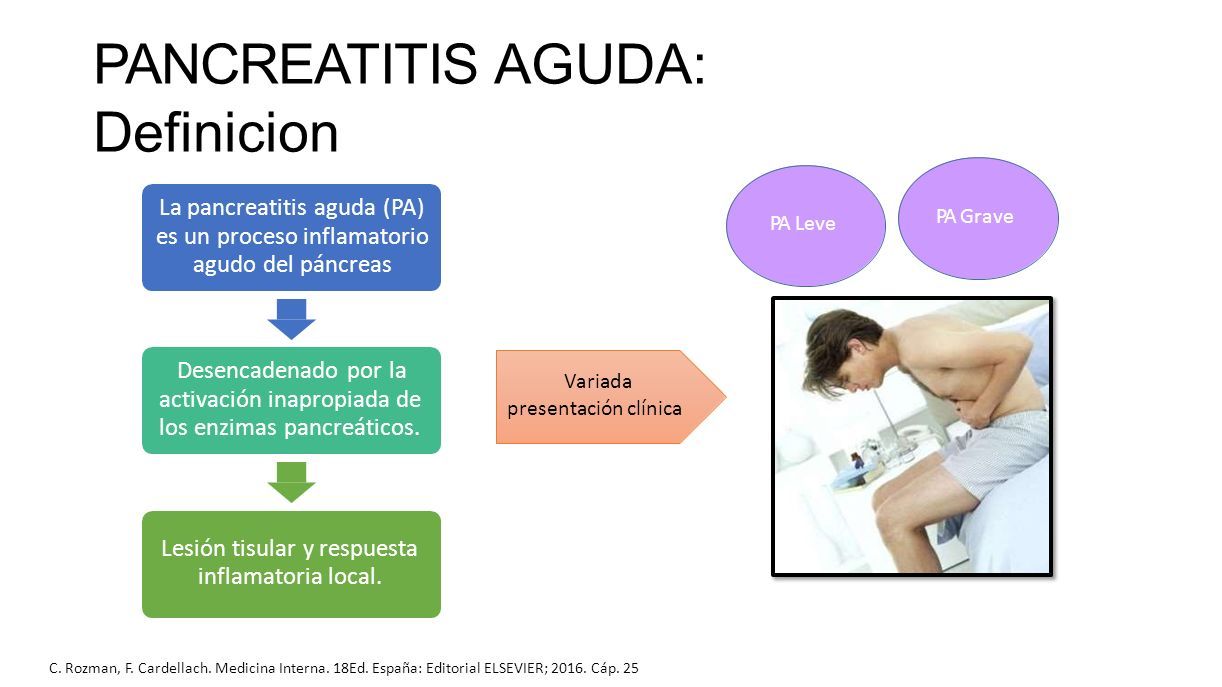 PANCREATITIS AGUDA: Definicion

La pancreatitis aguda (PA) es un proceso inflamatorio agudo del páncreas

Desencadenado por la activación inapropiada de los enzimas pancreáticos.

Lesión tisular y respuesta inflamatoria local.

Variada presentación clínica

PA Leve

PA Grave

C. Rozman, F. Cardellach. Medicina Interna. 18Ed. España: Editorial ELSEVIER; 2016. Cáp. 25